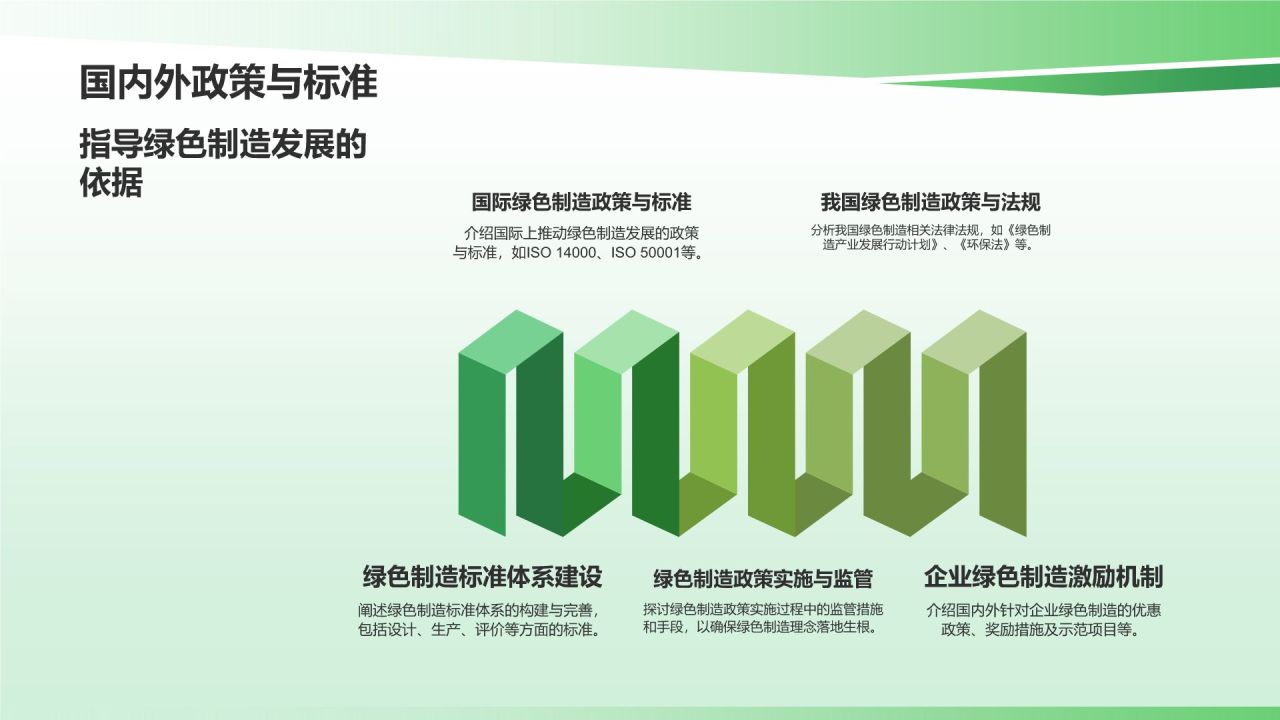 国内外政策与标准

指导绿色制造发展的依据

国际绿色制造政策与标准

介绍国际上推动绿色制造发展的政策与标准，如ISO 14000、ISO 50001等。

我国绿色制造政策与法规

分析我国绿色制造相关法律法规，如《绿色制造产业发展行动计划》、《环保法》等。

绿色制造标准体系建设

阐述绿色制造标准体系的构建与完善，包括设计、生产、评价等方面的标准。

绿色制造政策实施与监管

探讨绿色制造政策实施过程中的监管措施和手段，以确保绿色制造理念落地生根。

企业绿色制造激励机制

介绍国内外针对企业绿色制造的优惠政策、奖励措施及示范项目等。